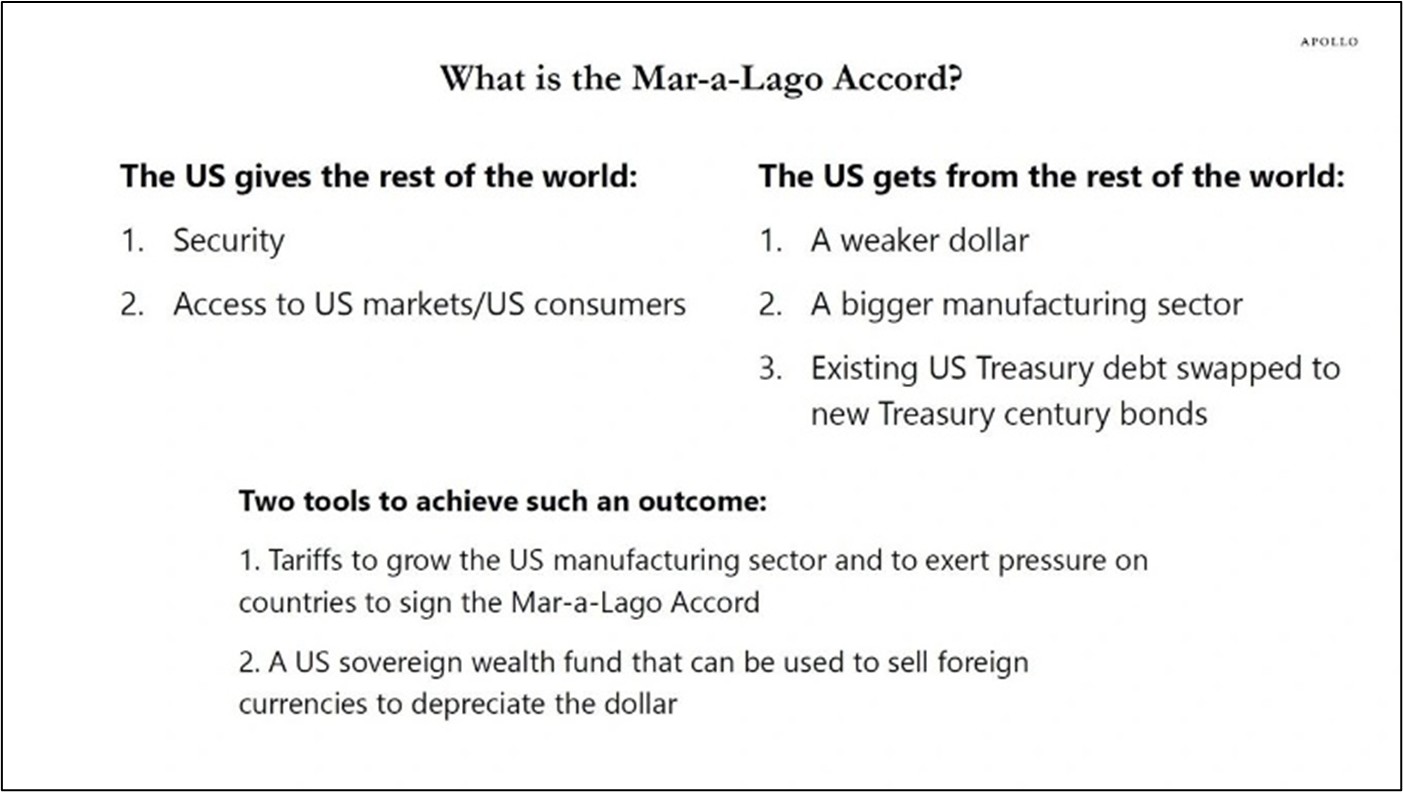 APOLLO

What is the Mar-a-Lago Accord?

The US gives the rest of the world:

1. Security
2. Access to US markets/US consumers

The US gets from the rest of the world:

1. A weaker dollar
2. A bigger manufacturing sector
3. Existing US Treasury debt swapped to new Treasury century bonds

Two tools to achieve such an outcome:

1. Tariffs to grow the US manufacturing sector and to exert pressure on countries to sign the Mar-a-Lago Accord

2. A US sovereign wealth fund that can be used to sell foreign currencies to depreciate the dollar